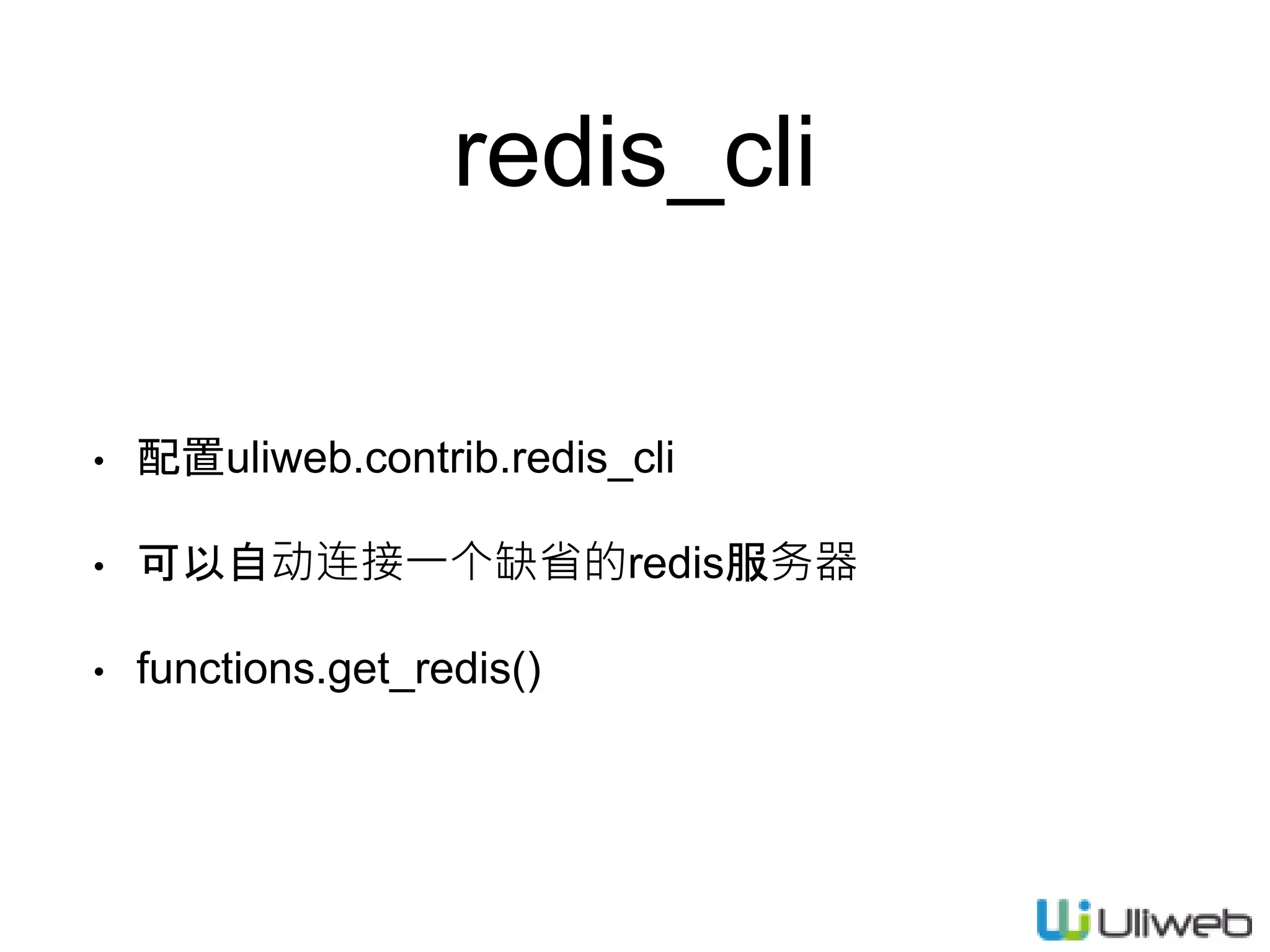 redis_cli

• 配置uliweb.contrib.redis_cli

• 可以自动连接一个缺省的redis服务器

• functions.get_redis()

Uliweb